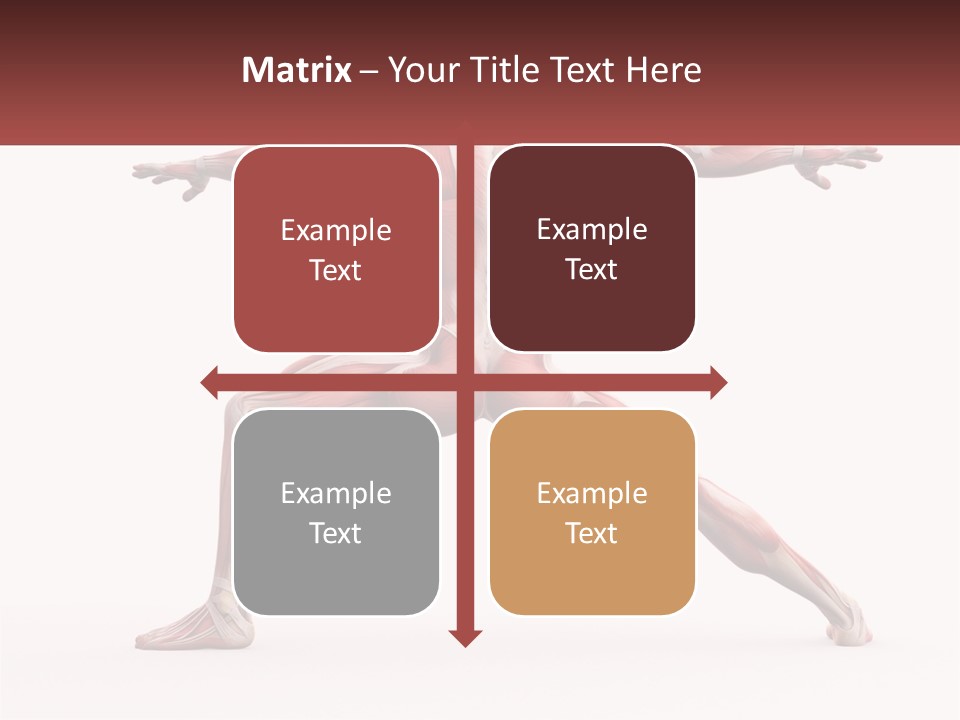 Matrix – Your Title Text Here

Example Text

Example Text

Example Text

Example Text